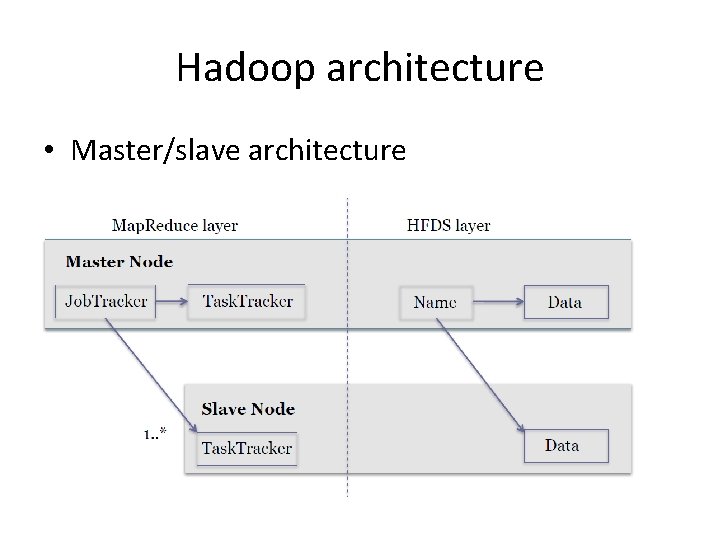 Hadoop architecture

• Master/slave architecture

MapReduce layer

HFDS layer

Master Node

JobTracker

TaskTracker

Name

Data

Slave Node

1..*

TaskTracker

Data